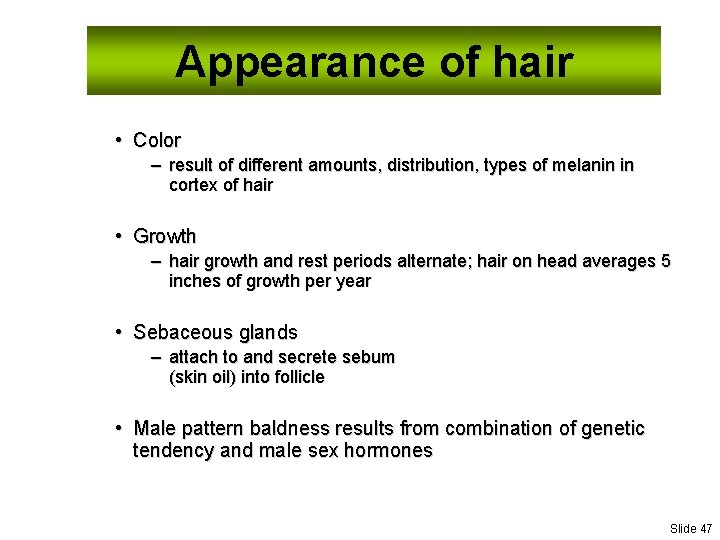 Appearance of hair

• Color
– result of different amounts, distribution, types of melanin in cortex of hair

• Growth
– hair growth and rest periods alternate; hair on head averages 5 inches of growth per year

• Sebaceous glands
– attach to and secrete sebum (skin oil) into follicle

• Male pattern baldness results from combination of genetic tendency and male sex hormones

Slide 47